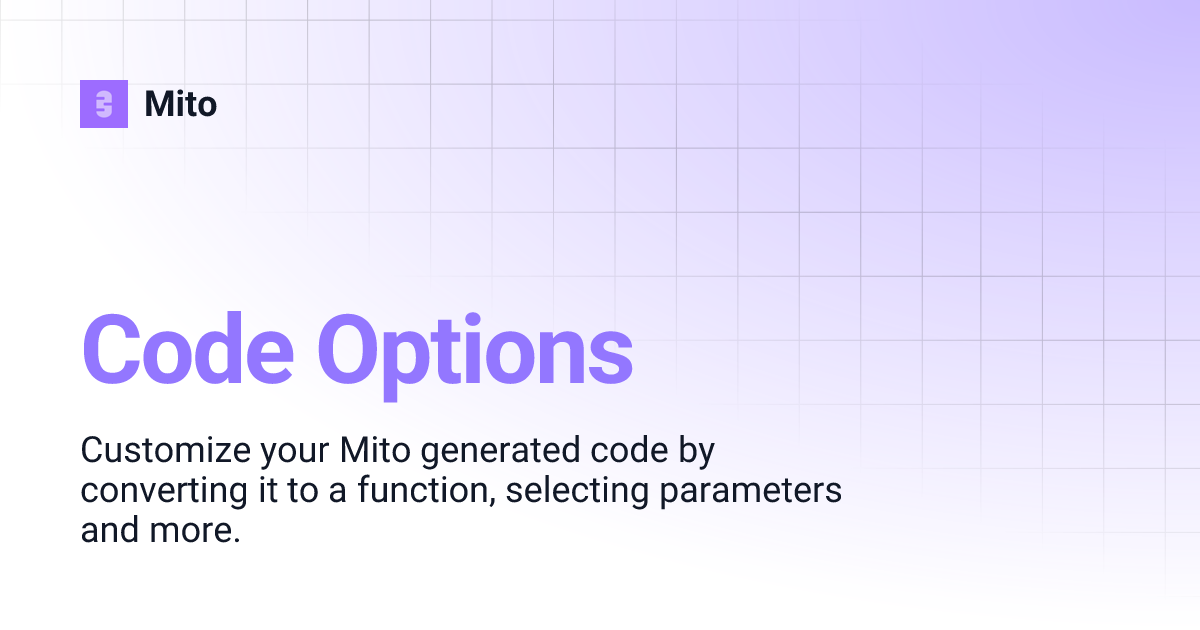 Mito

Code Options

Customize your Mito generated code by converting it to a function, selecting parameters and more.